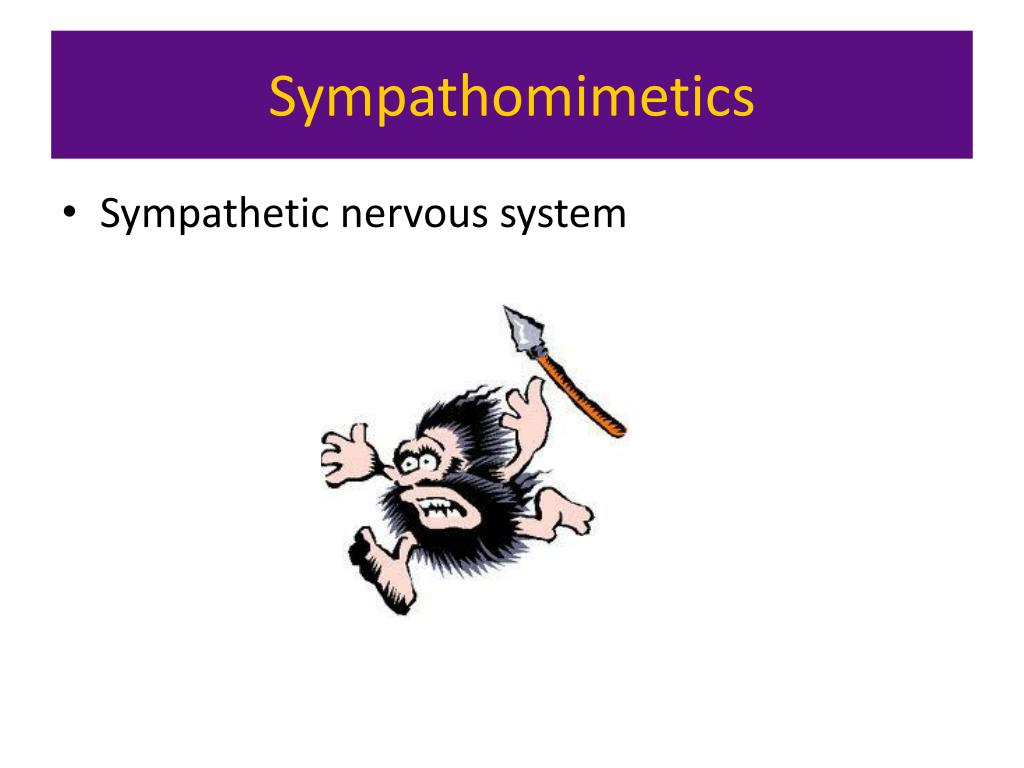 Sympathomimetics

• Sympathetic nervous system